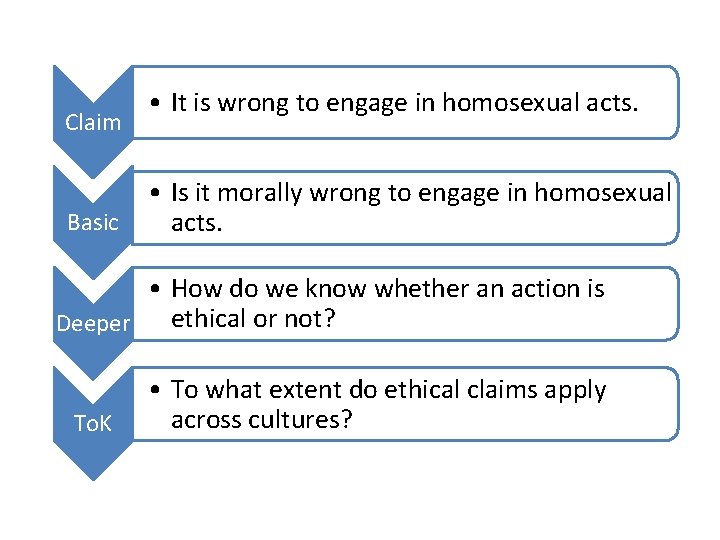 Claim

• It is wrong to engage in homosexual acts.

Basic

• Is it morally wrong to engage in homosexual acts.

Deeper

• How do we know whether an action is ethical or not?

ToK

• To what extent do ethical claims apply across cultures?